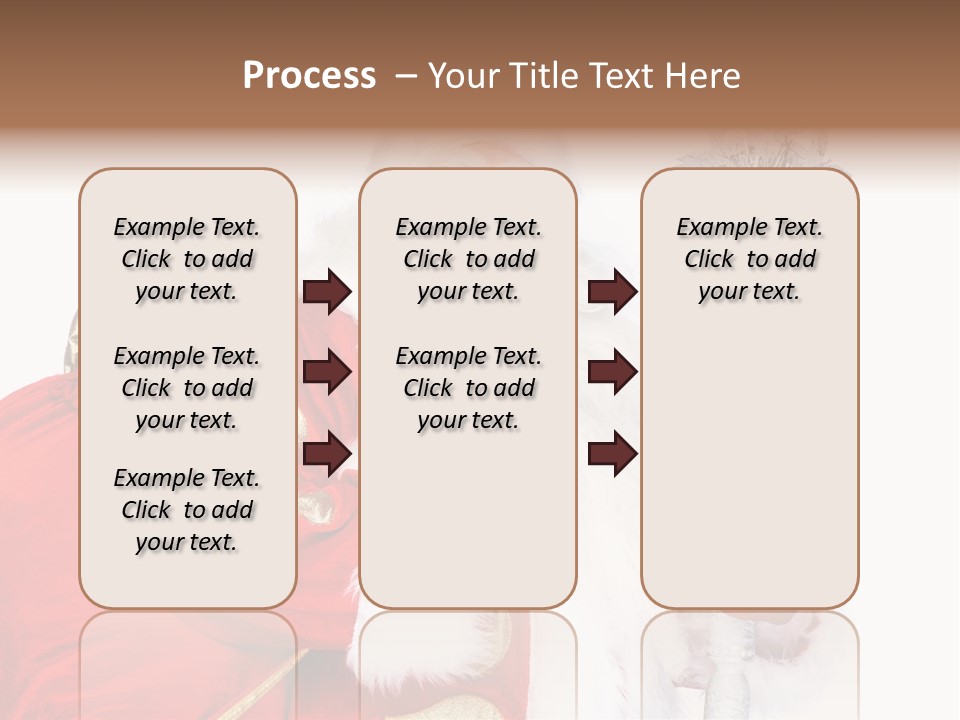 Process – Your Title Text Here

Example Text. Click to add your text.

Example Text. Click to add your text.

Example Text. Click to add your text.

Example Text. Click to add your text.

Example Text. Click to add your text.

Example Text. Click to add your text.